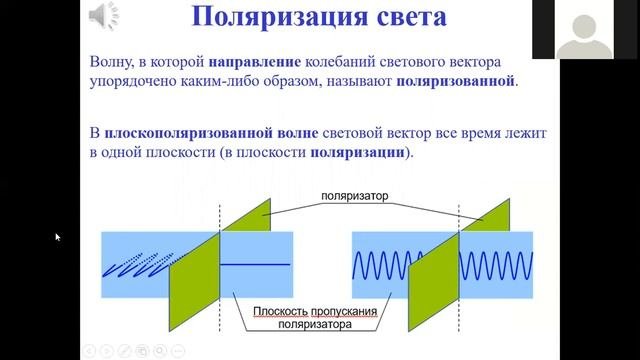 Поляризация света

Волну, в которой направление колебаний светового вектора упорядочено каким-либо образом, называют поляризованной.

В плоскополяризованной волне световой вектор все время лежит в одной плоскости (в плоскости поляризации).

поляризатор

Плоскость пропускания поляризатора